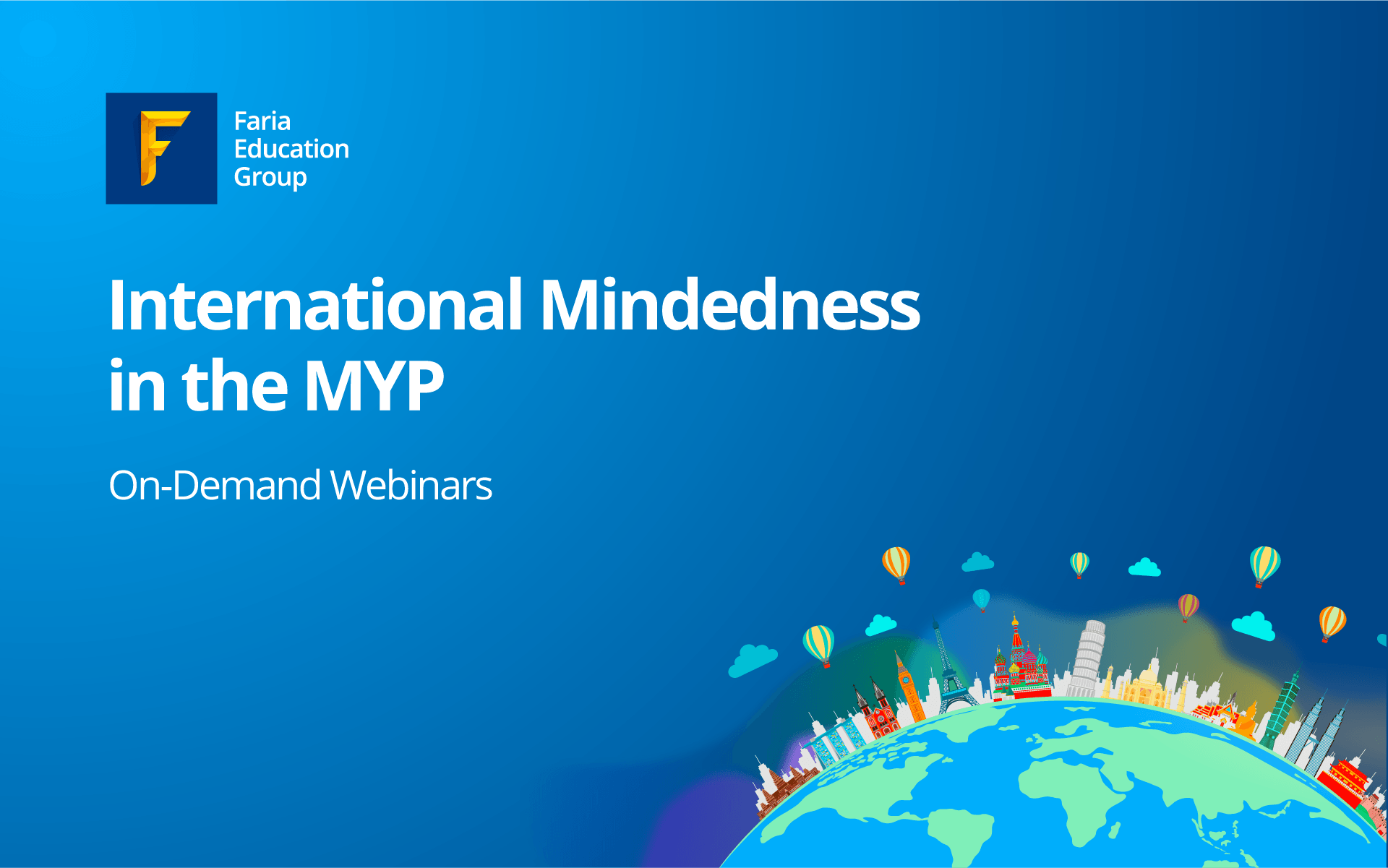 F

Faria Education Group

International Mindedness in the MYP

On-Demand Webinars